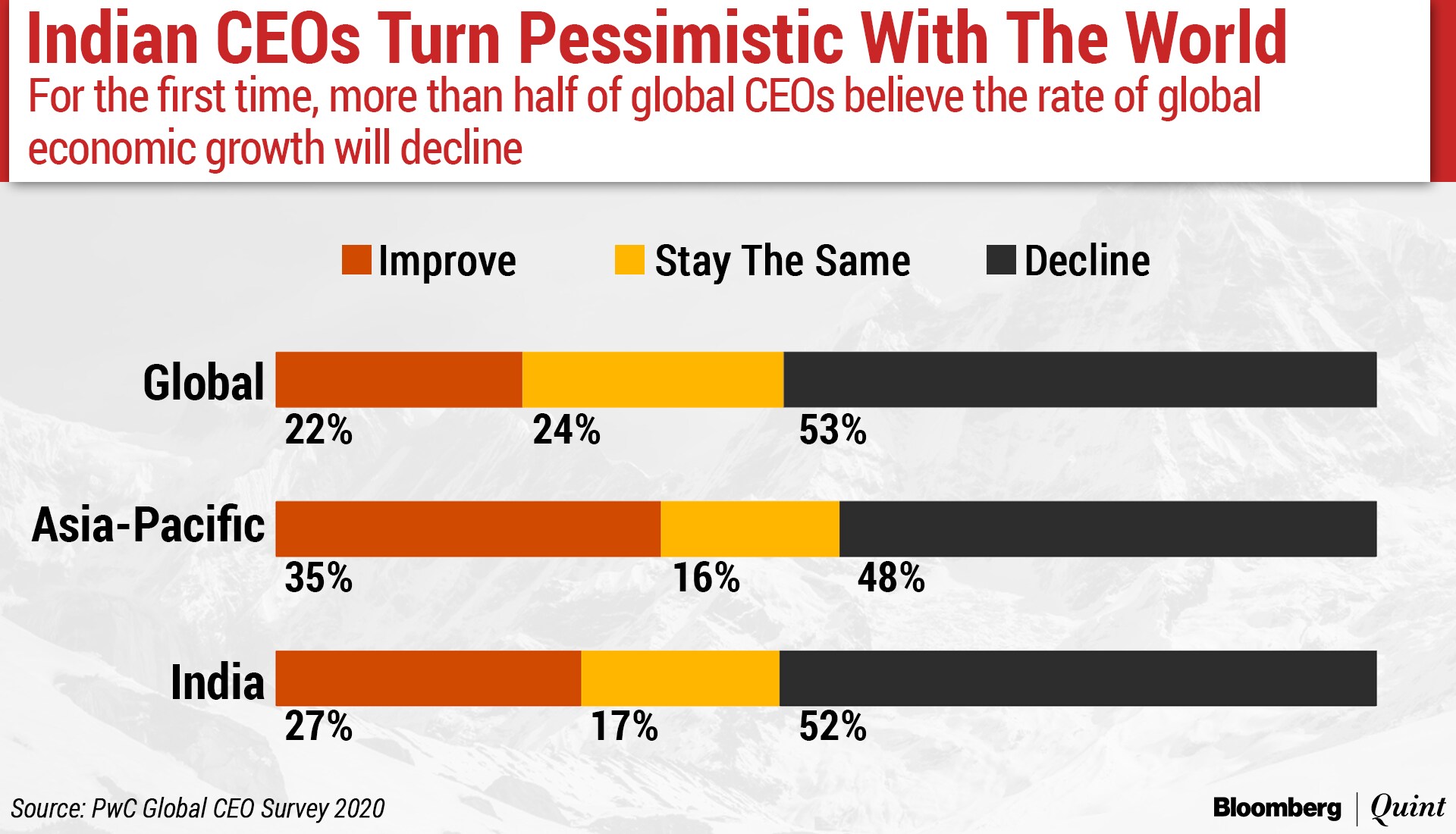 Indian CEOs Turn Pessimistic With The World

For the first time, more than half of global CEOs believe the rate of global economic growth will decline

Improve Stay The Same Decline

Global
22% 24% 53%

Asia-Pacific
35% 16% 48%

India
27% 17% 52%

Source: PwC Global CEO Survey 2020

Bloomberg | Quint